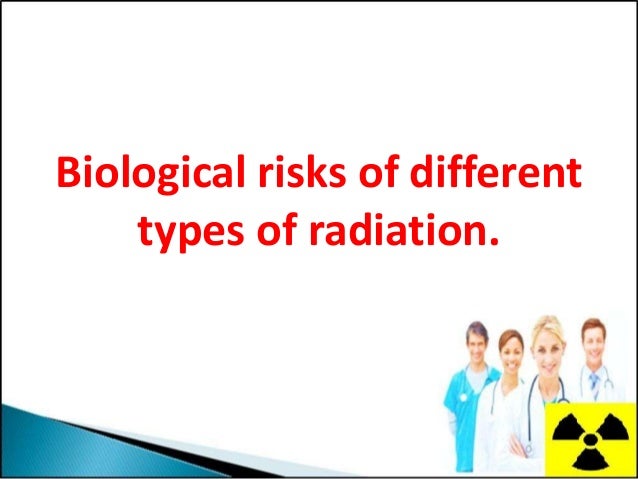 Biological risks of different types of radiation.